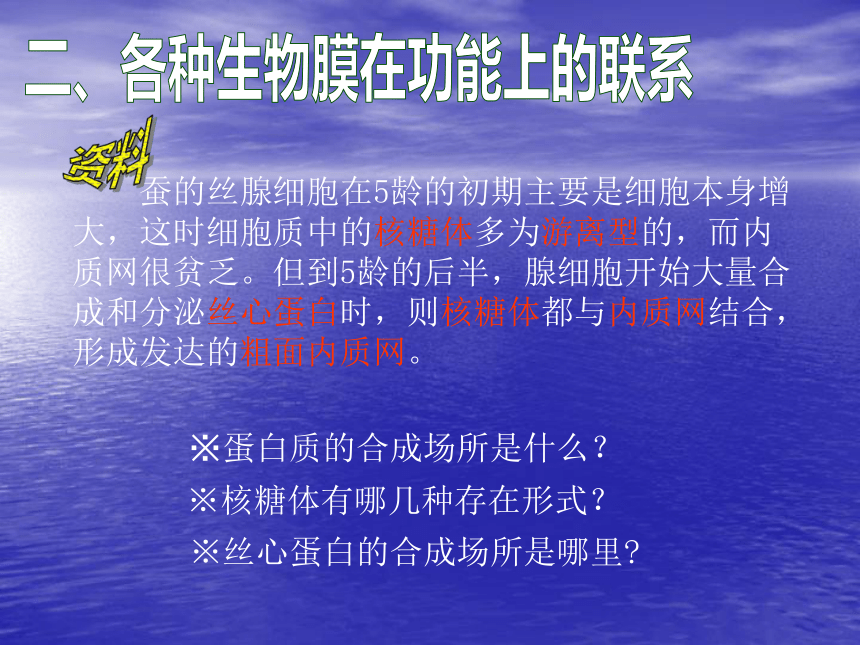 二、各种生物膜在功能上的联系

资料

蚕的丝腺细胞在5龄的初期主要是细胞本身增大，这时细胞质中的核糖体多为游离型的，而内质网很贫乏。但到5龄的后半，腺细胞开始大量合成和分泌丝心蛋白时，则核糖体都与内质网结合，形成发达的粗面内质网。

※蛋白质的合成场所是什么？

※核糖体有哪几种存在形式？

※丝心蛋白的合成场所是哪里?